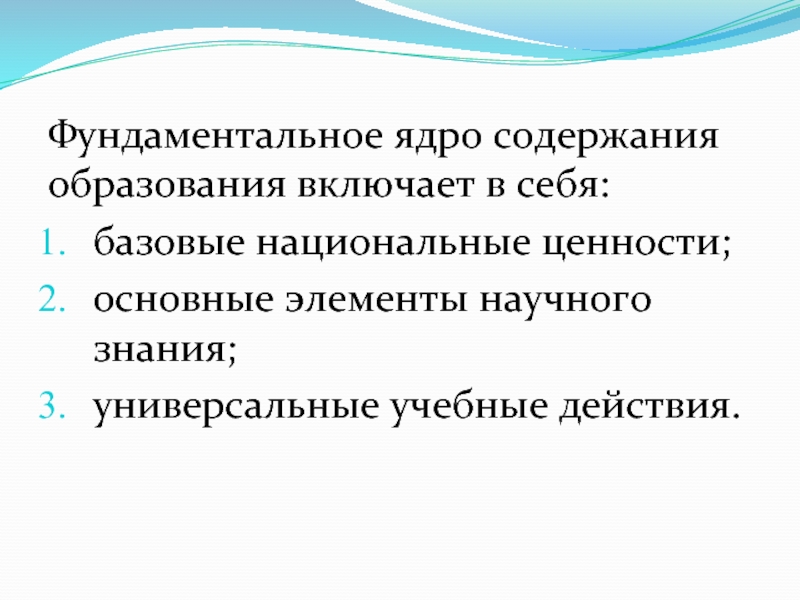 Фундаментальное ядро содержания образования включает в себя:

1. базовые национальные ценности;
2. основные элементы научного знания;
3. универсальные учебные действия.